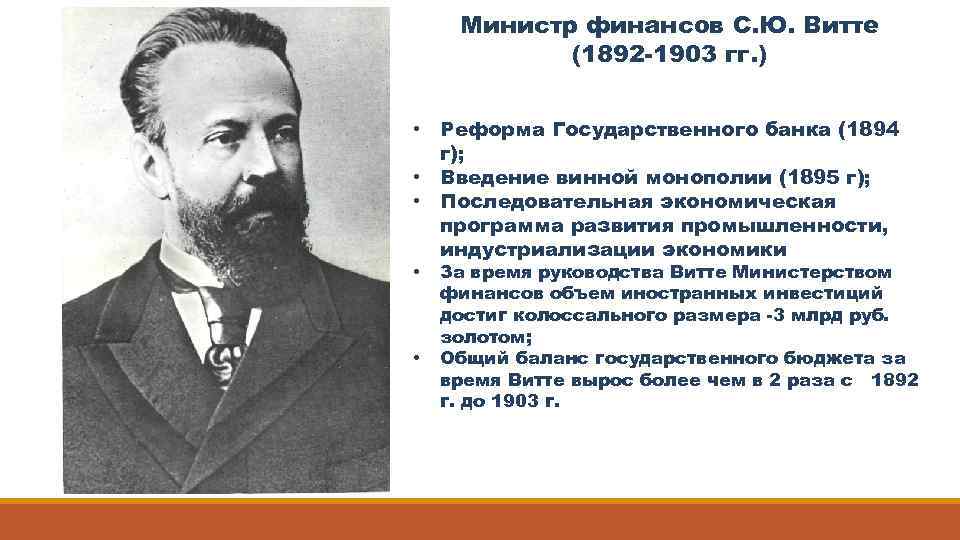 Министр финансов С.Ю. Витте
(1892-1903 гг.)

• Реформа Государственного банка (1894 г);
• Введение винной монополии (1895 г);
• Последовательная экономическая программа развития промышленности, индустриализации экономики
• За время руководства Витте Министерством финансов объем иностранных инвестиций достиг колоссального размера -3 млрд руб. золотом;
• Общий баланс государственного бюджета за время Витте вырос более чем в 2 раза с 1892 г. до 1903 г.